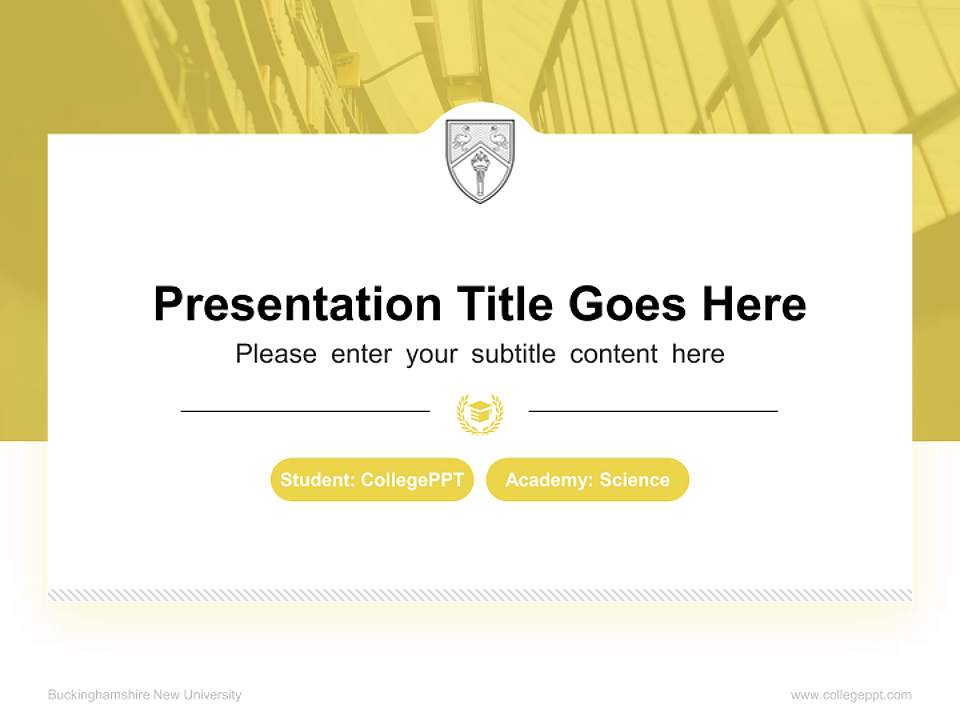 Presentation Title Goes Here

Please enter your subtitle content here

Student: CollegePPT

Academy: Science

Buckinghamshire New University

www.collegeppt.com